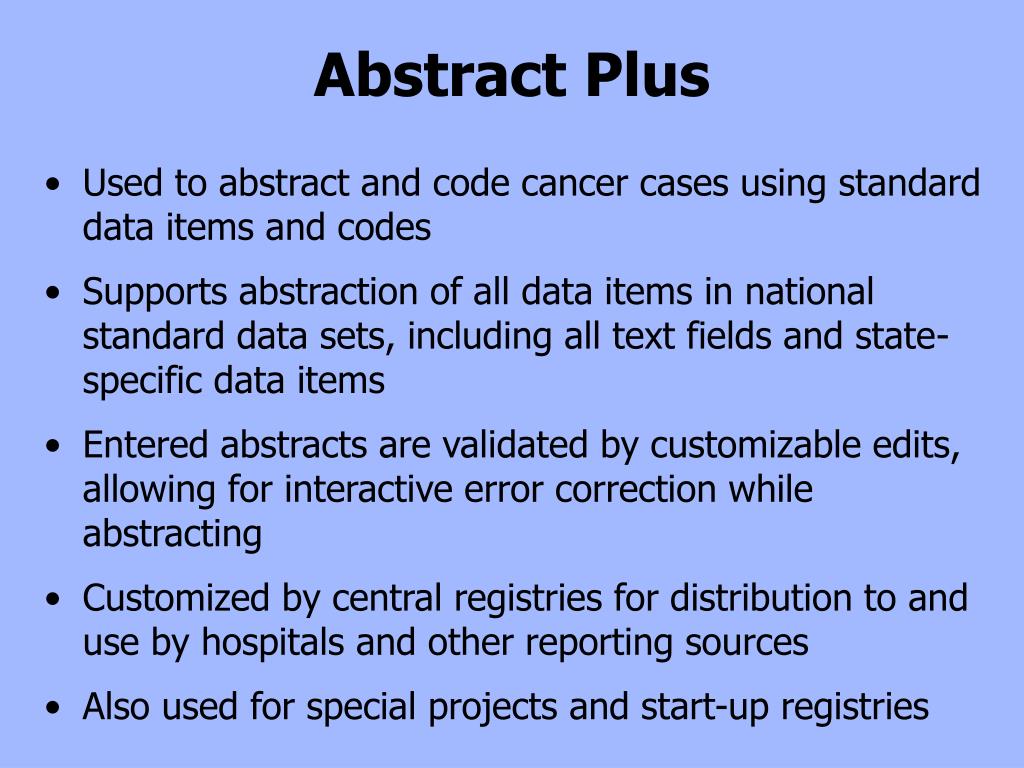 Abstract Plus

• Used to abstract and code cancer cases using standard data items and codes
• Supports abstraction of all data items in national standard data sets, including all text fields and state-specific data items
• Entered abstracts are validated by customizable edits, allowing for interactive error correction while abstracting
• Customized by central registries for distribution to and use by hospitals and other reporting sources
• Also used for special projects and start-up registries